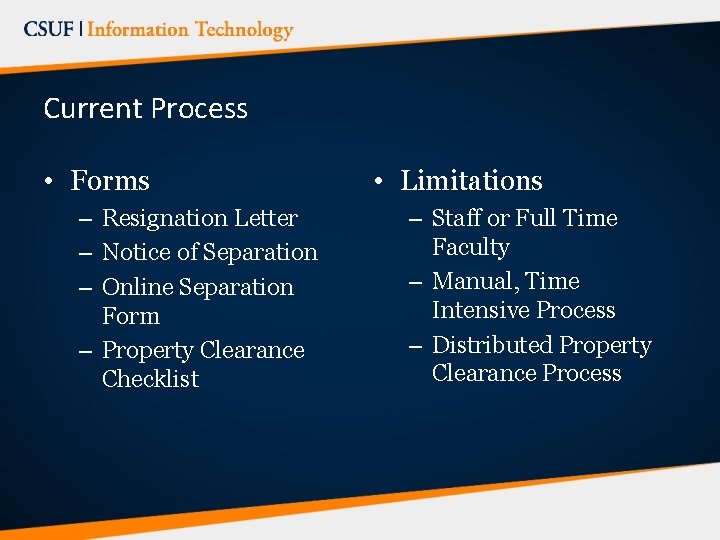 CSUF | Information Technology

Current Process

• Forms
– Resignation Letter
– Notice of Separation
– Online Separation Form
– Property Clearance Checklist

• Limitations
– Staff or Full Time Faculty
– Manual, Time Intensive Process
– Distributed Property Clearance Process